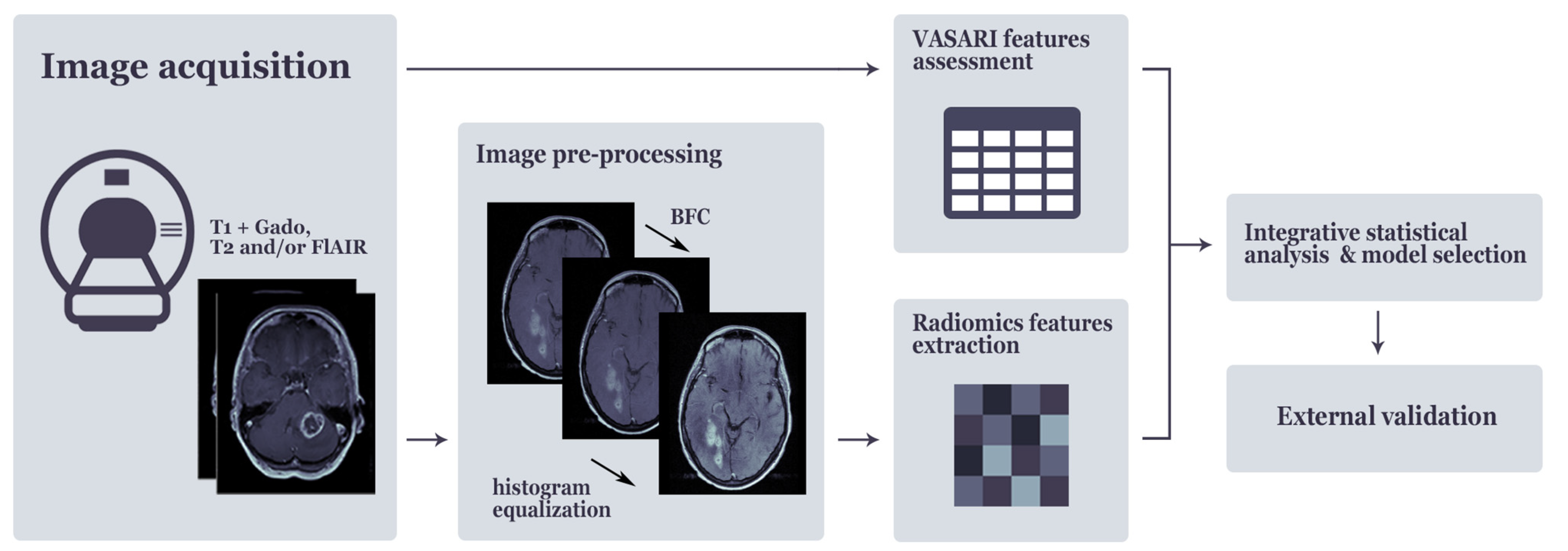 Image acquisition

T1 + Gado,
T2 and/or FlAIR

Image pre-processing

BFC

histogram equalization

VASARI features assessment

Radiomics features extraction

Integrative statistical analysis & model selection

External validation